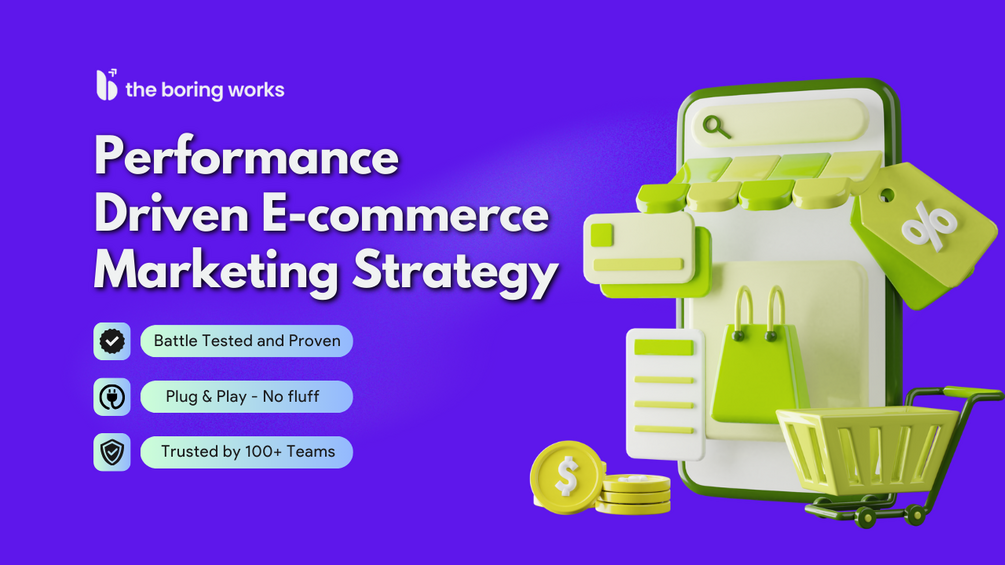 the boring works

Performance Driven E-commerce Marketing Strategy

Battle Tested and Proven

Plug & Play - No fluff

Trusted by 100+ Teams

%

$